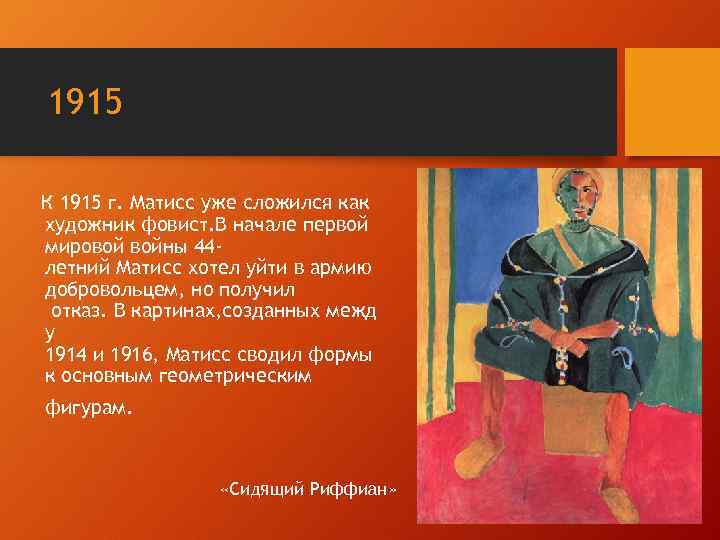 1915

К 1915 г. Матисс уже сложился как художник фовист.В начале первой мировой войны 44-летний Матисс хотел уйти в армию добровольцем, но получил отказ. В картинах,созданных между 1914 и 1916, Матисс сводил формы к основным геометрическим фигурам.

«Сидящий Риффиан»